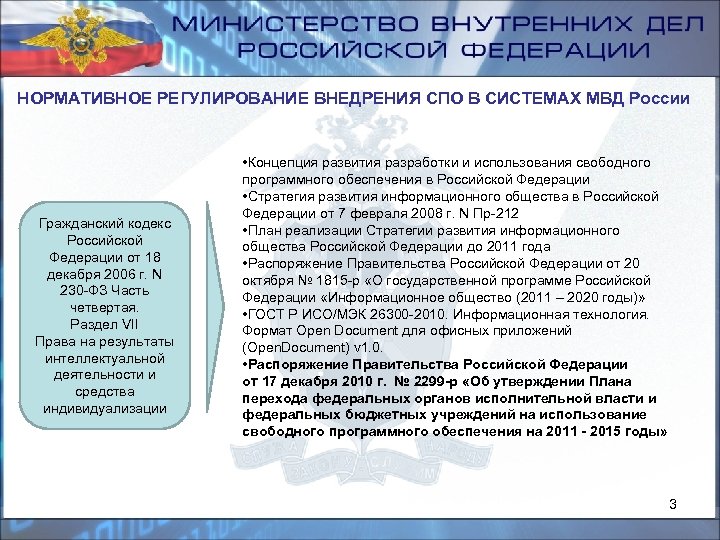 МИНИСТЕРСТВО ВНУТРЕННИХ ДЕЛ РОССИЙСКОЙ ФЕДЕРАЦИИ

НОРМАТИВНОЕ РЕГУЛИРОВАНИЕ ВНЕДРЕНИЯ СПО В СИСТЕМАХ МВД России

Гражданский кодекс Российской Федерации от 18 декабря 2006 г. N 230-ФЗ Часть четвертая. Раздел VII Права на результаты интеллектуальной деятельности и средства индивидуализации

•Концепция развития разработки и использования свободного программного обеспечения в Российской Федерации
•Стратегия развития информационного общества в Российской Федерации от 7 февраля 2008 г. N Пр-212
•План реализации Стратегии развития информационного общества Российской Федерации до 2011 года
•Распоряжение Правительства Российской Федерации от 20 октября № 1815-р «О государственной программе Российской Федерации «Информационное общество (2011 – 2020 годы)»
•ГОСТ Р ИСО/МЭК 26300-2010. Информационная технология. Формат Open Document для офисных приложений (OpenDocument) v1.0.
•Распоряжение Правительства Российской Федерации от 17 декабря 2010 г. № 2299-р «Об утверждении Плана перехода федеральных органов исполнительной власти и федеральных бюджетных учреждений на использование свободного программного обеспечения на 2011 - 2015 годы»

3